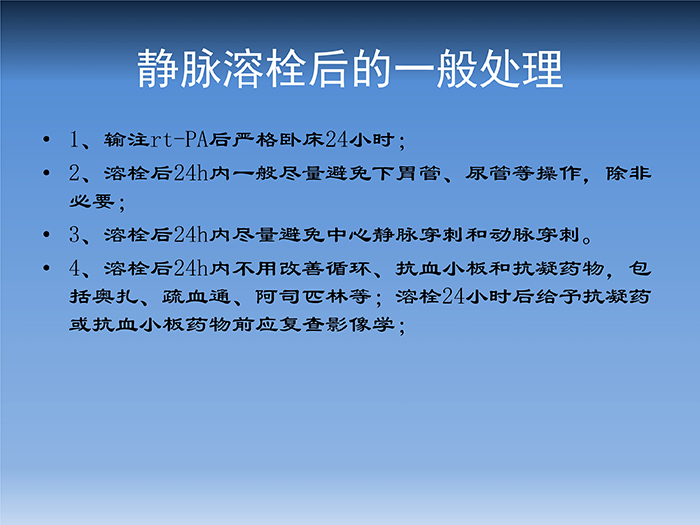 静脉溶栓后的一般处理

• 1、输注rt-PA后严格卧床24小时；

• 2、溶栓后24h内一般尽量避免下胃管、尿管等操作，除非必要；

• 3、溶栓后24h内尽量避免中心静脉穿刺和动脉穿刺。

• 4、溶栓后24h内不用改善循环、抗血小板和抗凝药物，包括奥扎、疏血通、阿司匹林等；溶栓24小时后给予抗凝药或抗血小板药物前应复查影像学；